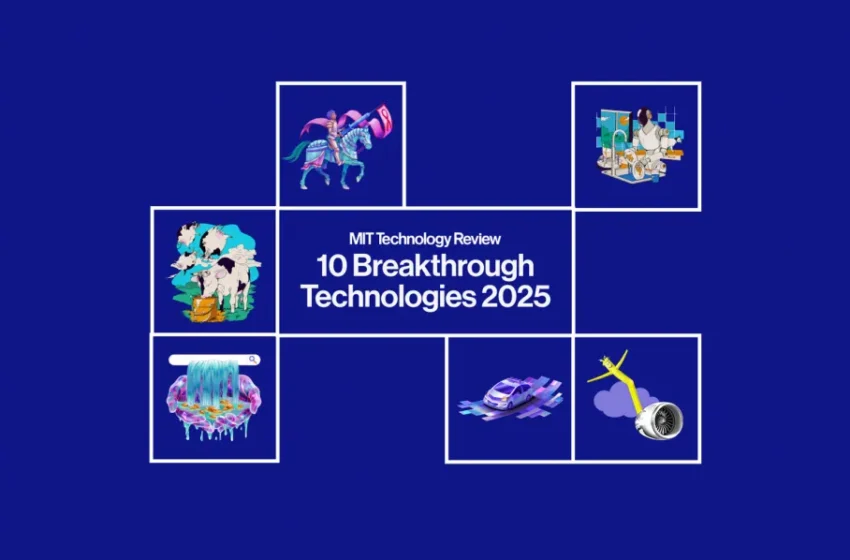 MIT Technology Review
10 Breakthrough Technologies 2025